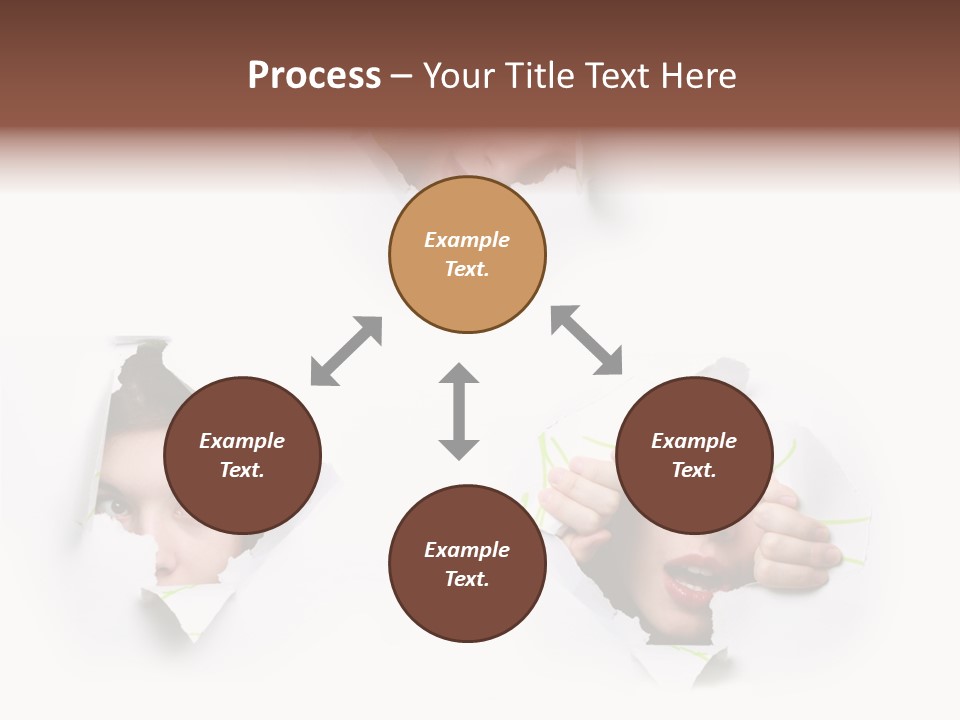 Process – Your Title Text Here

Example Text.

Example Text.

Example Text.

Example Text.